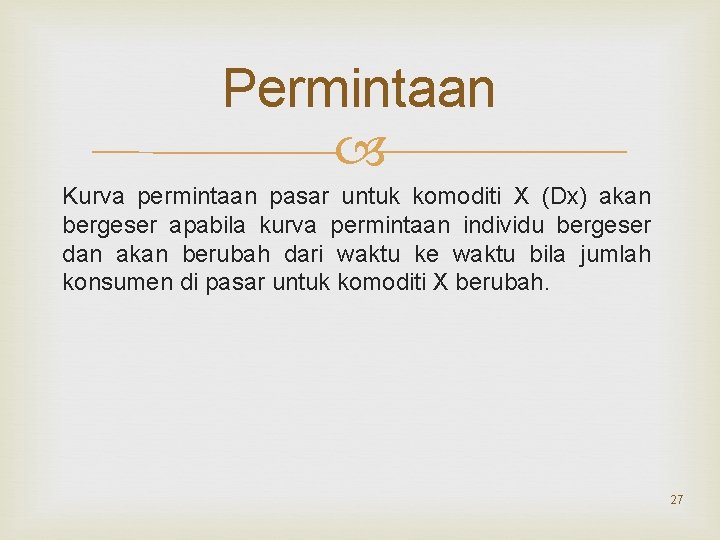 Permintaan

Kurva permintaan pasar untuk komoditi X (Dx) akan bergeser apabila kurva permintaan individu bergeser dan akan berubah dari waktu ke waktu bila jumlah konsumen di pasar untuk komoditi X berubah.

27